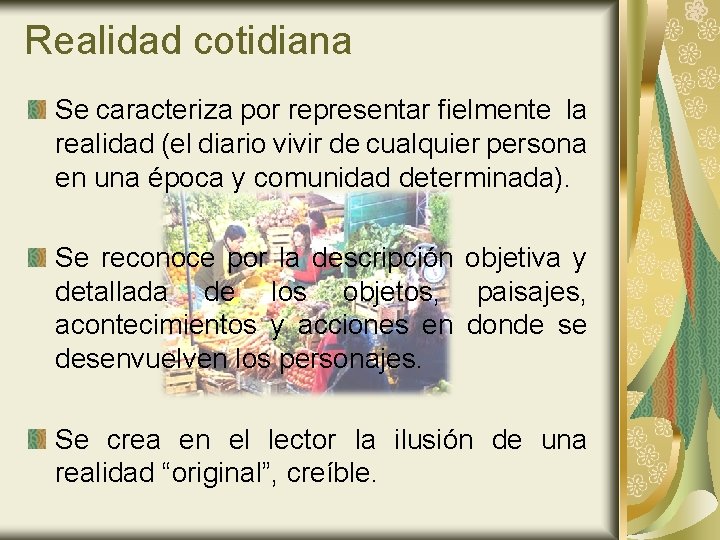 Realidad cotidiana

Se caracteriza por representar fielmente la realidad (el diario vivir de cualquier persona en una época y comunidad determinada).

Se reconoce por la descripción objetiva y detallada de los objetos, paisajes, acontecimientos y acciones en donde se desenvuelven los personajes.

Se crea en el lector la ilusión de una realidad “original”, creíble.